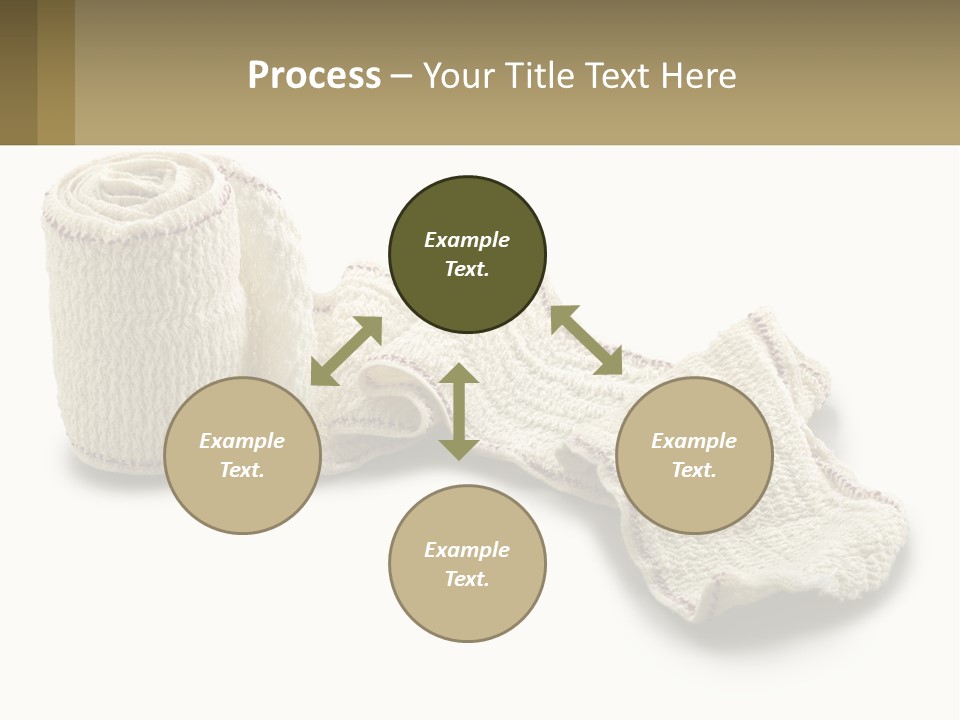 Process – Your Title Text Here

Example Text.

Example Text.

Example Text.

Example Text.